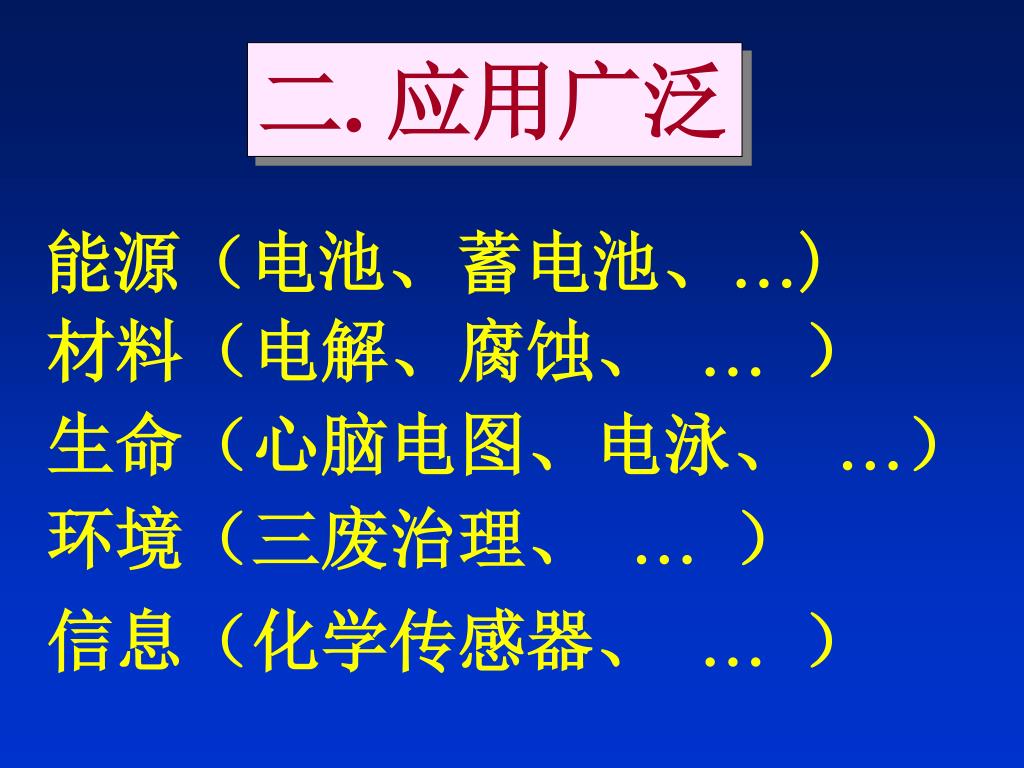 二. 应用广泛

能源（电池、蓄电池、…）
材料（电解、腐蚀、 … ）
生命（心脑电图、电泳、 …）
环境（三废治理、 … ）
信息（化学传感器、 … ）